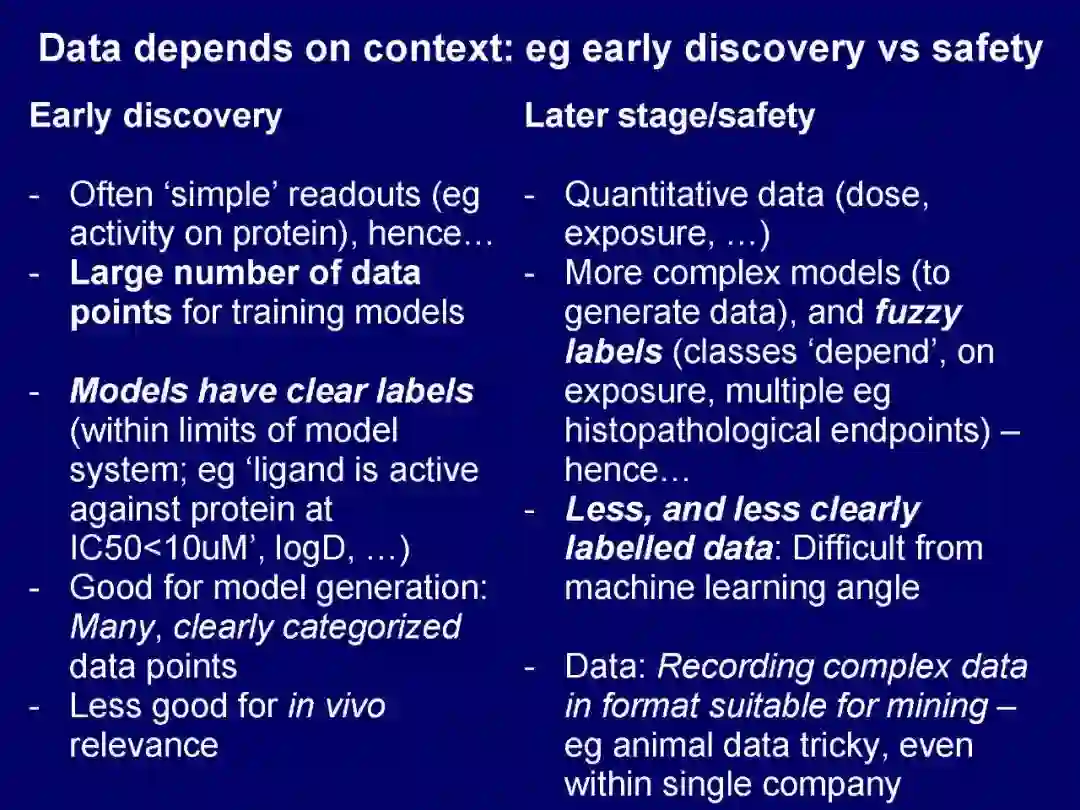 Data depends on context: eg early discovery vs safety

Early discovery

- Often ‘simple’ readouts (eg activity on protein), hence…
- Large number of data points for training models

- Models have clear labels (within limits of model system; eg ‘ligand is active against protein at IC50<10uM’, logD, …)
- Good for model generation: Many, clearly categorized data points
- Less good for in vivo relevance

Later stage/safety

- Quantitative data (dose, exposure, …)
- More complex models (to generate data), and fuzzy labels (classes ‘depend’, on exposure, multiple eg histopathological endpoints) – hence…
- Less, and less clearly labelled data: Difficult from machine learning angle

- Data: Recording complex data in format suitable for mining – eg animal data tricky, even within single company